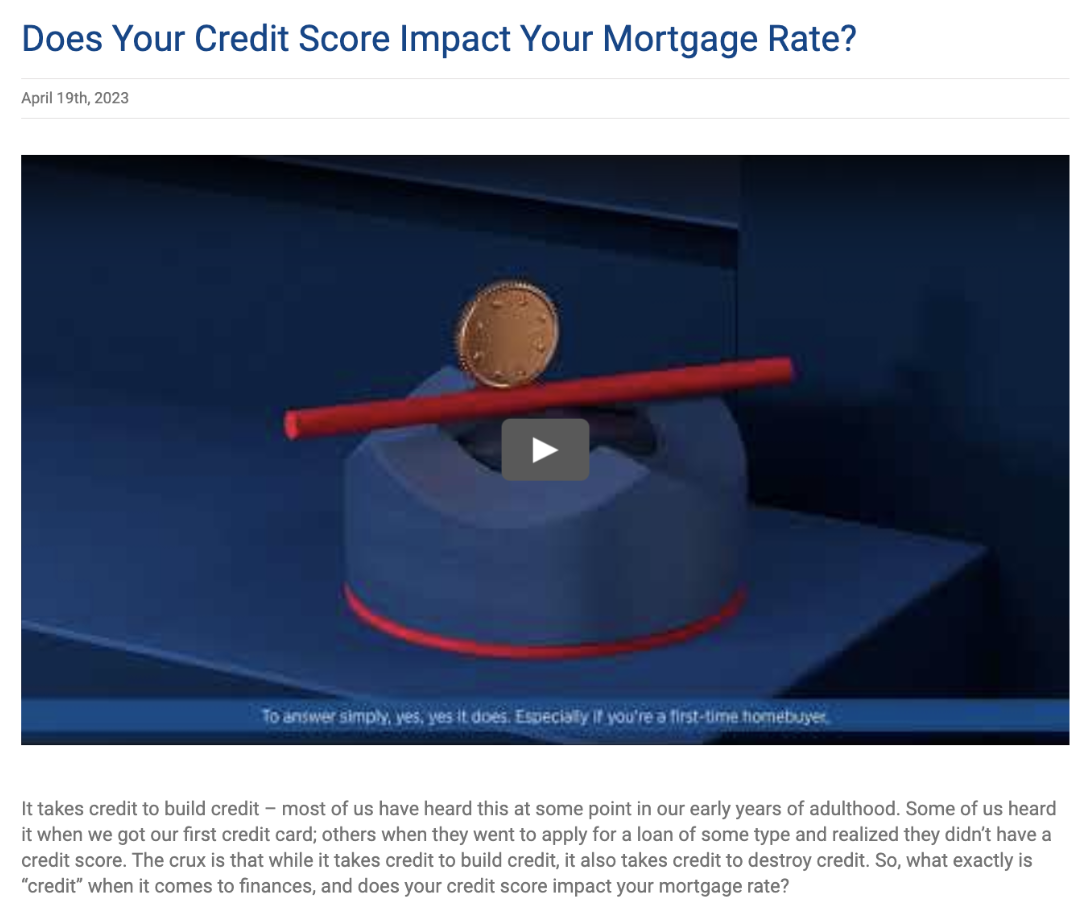 Does Your Credit Score Impact Your Mortgage Rate?

April 19th, 2023

To answer simply, yes, yes it does. Especially if you're a first-time homebuyer.

It takes credit to build credit – most of us have heard this at some point in our early years of adulthood. Some of us heard it when we got our first credit card; others when they went to apply for a loan of some type and realized they didn't have a credit score. The crux is that while it takes credit to build credit, it also takes credit to destroy credit. So, what exactly is "credit" when it comes to finances, and does your credit score impact your mortgage rate?